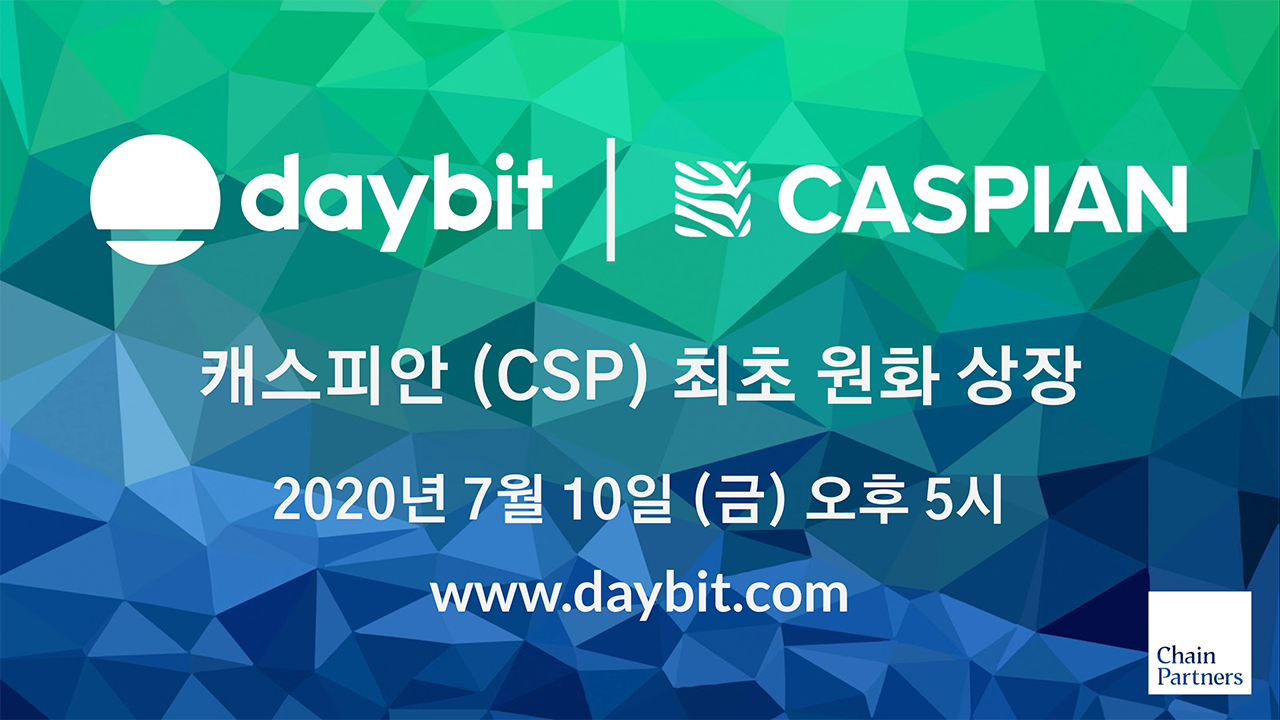 daybit | CASPIAN

캐스피안 (CSP) 최초 원화 상장

2020년 7월 10일 (금) 오후 5시

www.daybit.com

Chain Partners